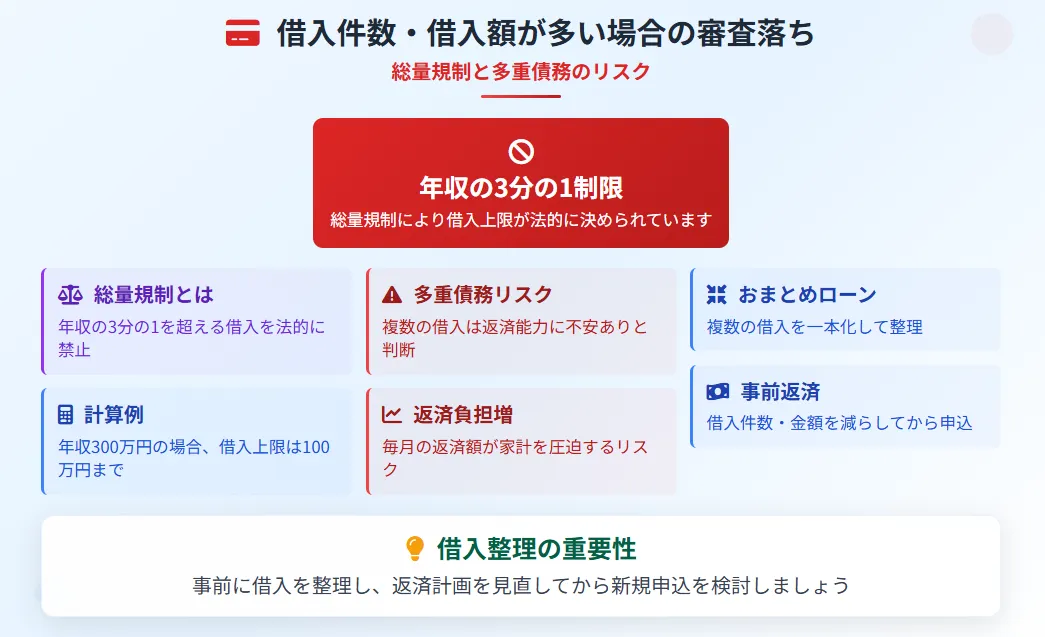 借入件数・借入額が多い場合の審査落ち

総量規制と多重債務のリスク

年収の3分の1制限

総量規制により借入上限が法的に決められています

総量規制とは

年収の3分の1を超える借入を法的に禁止

計算例

年収300万円の場合、借入上限は100万円まで

多重債務リスク

複数の借入は返済能力に不安ありと判断

返済負担増

毎月の返済額が家計を圧迫するリスク

おまとめローン

複数の借入を一本化して整理

事前返済

借入件数・金額を減らしてから申込

借入整理の重要性

事前に借入を整理し、返済計画を見直してから新規申込を検討しましょう